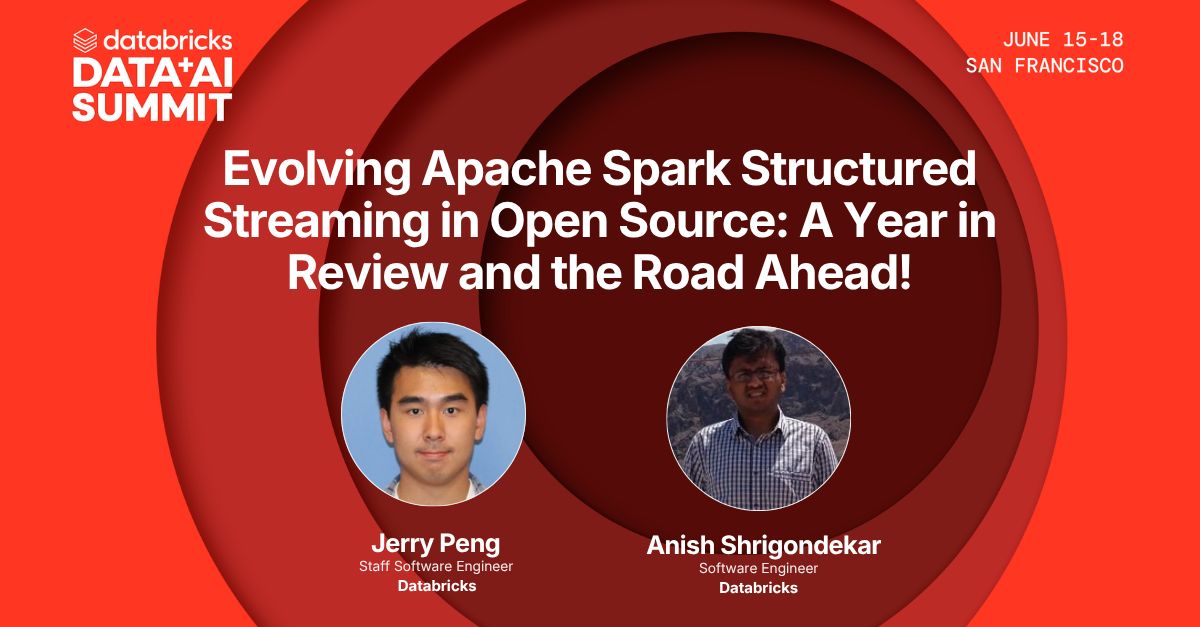 databricks
DATA+AI SUMMIT

JUNE 15-18
SAN FRANCISCO

Evolving Apache Spark Structured Streaming in Open Source: A Year in Review and the Road Ahead!

Jerry Peng
Staff Software Engineer
Databricks

Anish Shrigondekar
Software Engineer
Databricks